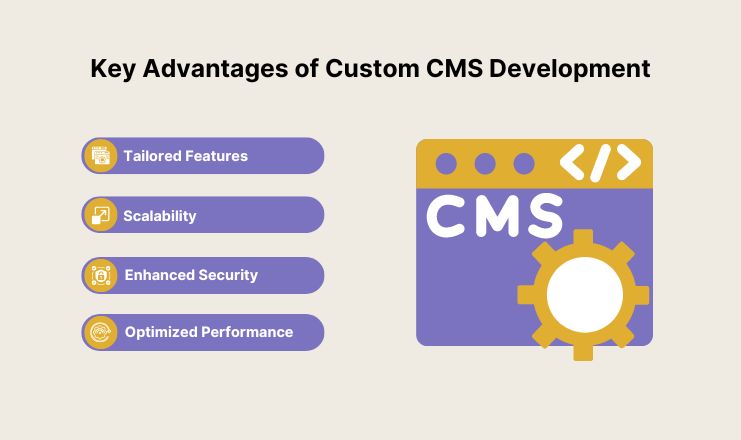 Key Advantages of Custom CMS Development

Tailored Features

Scalability

Enhanced Security

Optimized Performance

</>

CMS